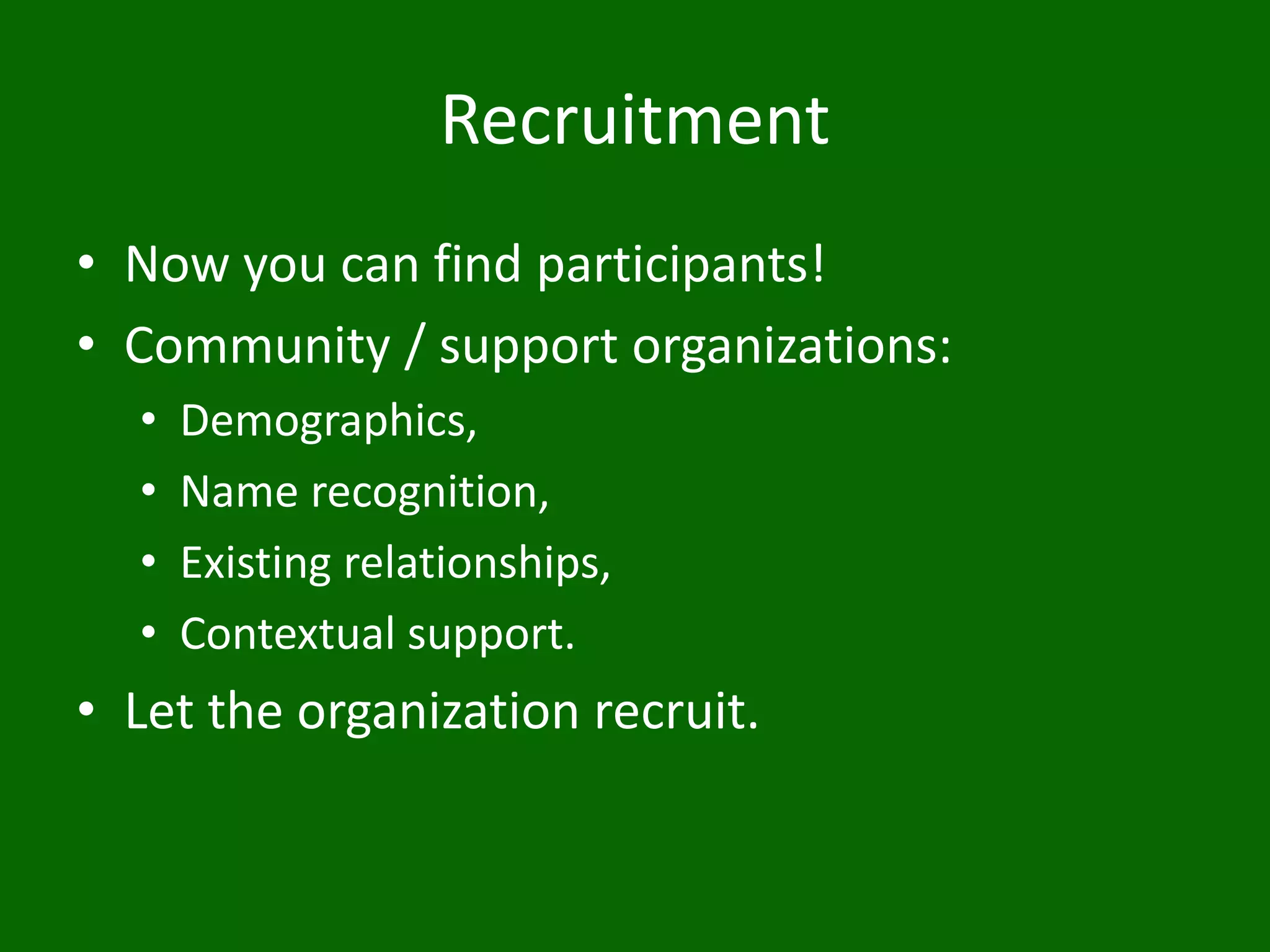 Recruitment

• Now you can find participants!
• Community / support organizations:
  • Demographics,
  • Name recognition,
  • Existing relationships,
  • Contextual support.
• Let the organization recruit.